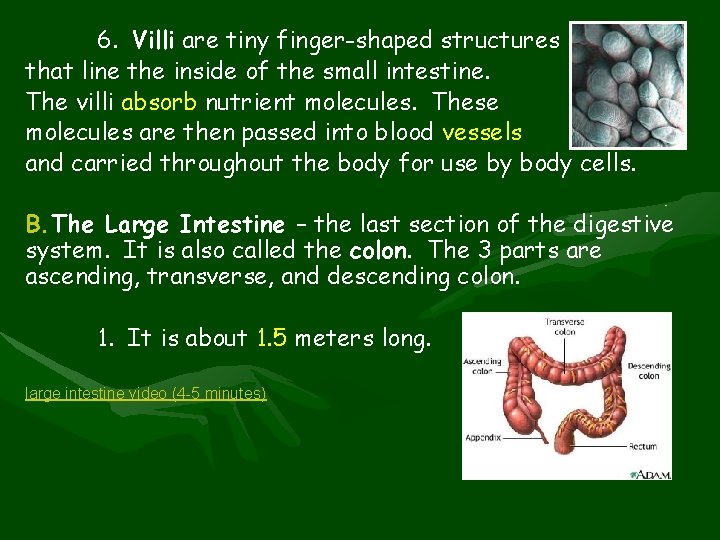 6. Villi are tiny finger-shaped structures that line the inside of the small intestine. The villi absorb nutrient molecules. These molecules are then passed into blood vessels and carried throughout the body for use by body cells.

B. The Large Intestine – the last section of the digestive system. It is also called the colon. The 3 parts are ascending, transverse, and descending colon.

1. It is about 1.5 meters long.

large intestine video (4-5 minutes)

Transverse colon
Ascending colon
Descending colon
Appendix
Rectum
A.D.A.M.